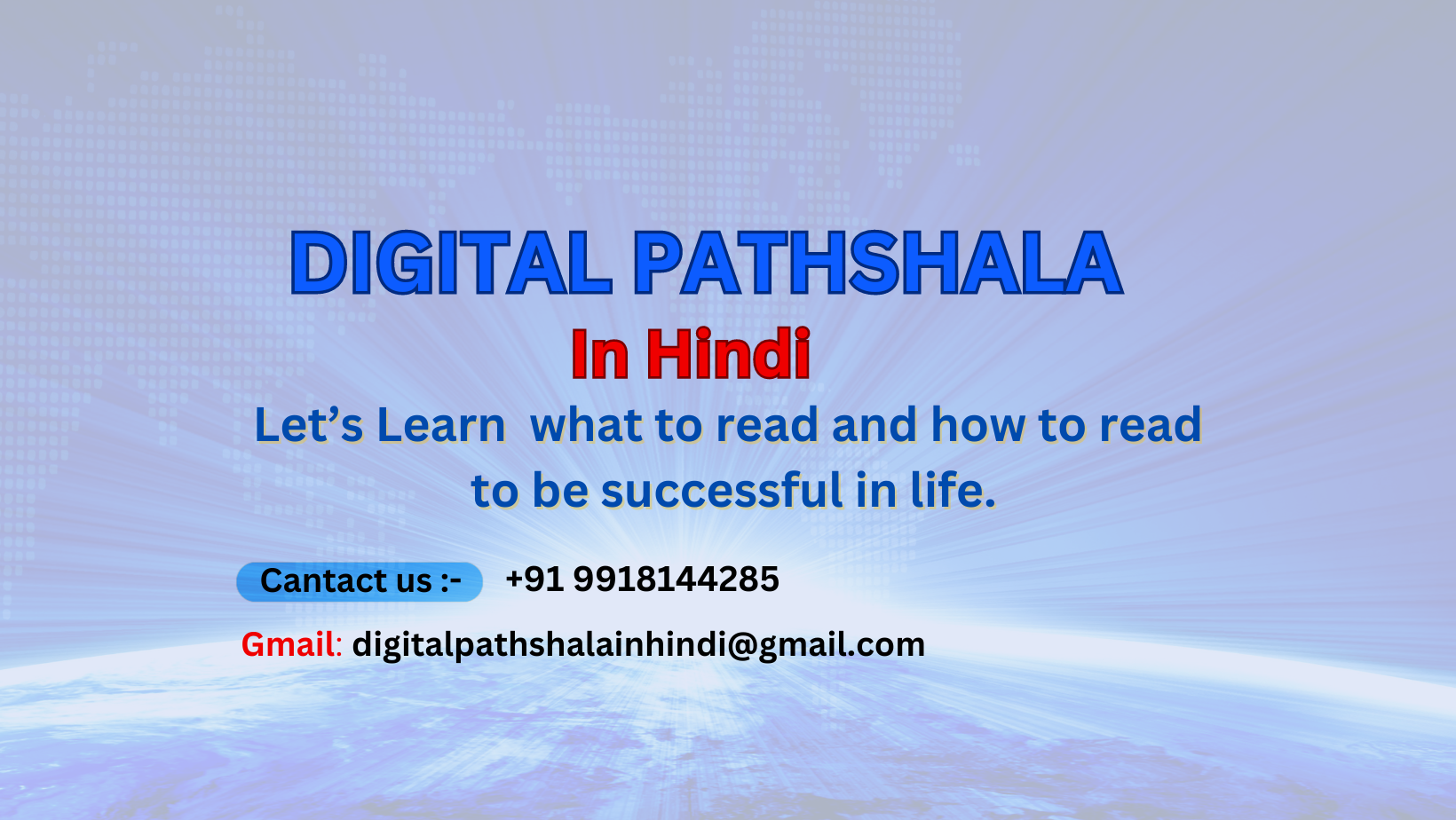 DIGITAL PATHSHALA
In Hindi
Let’s Learn what to read and how to read to be successful in life.

Cantact us :- +91 9918144285

Gmail: digitalpathshalainhindi@gmail.com